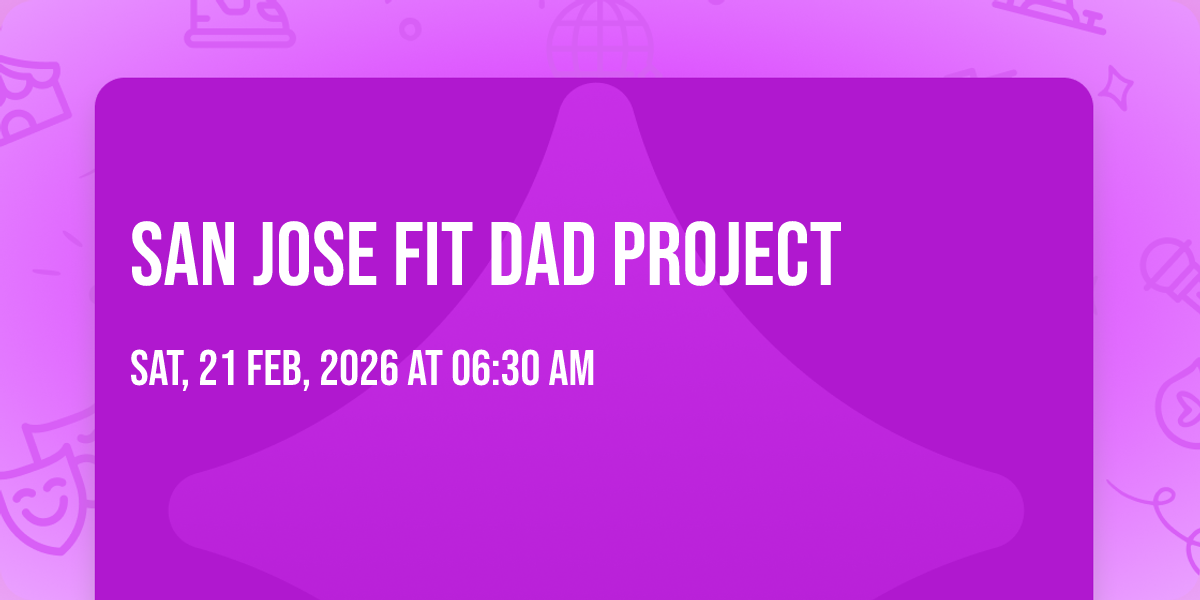 SAN JOSE FIT DAD PROJECT

SAT, 21 FEB, 2026 AT 06:30 AM